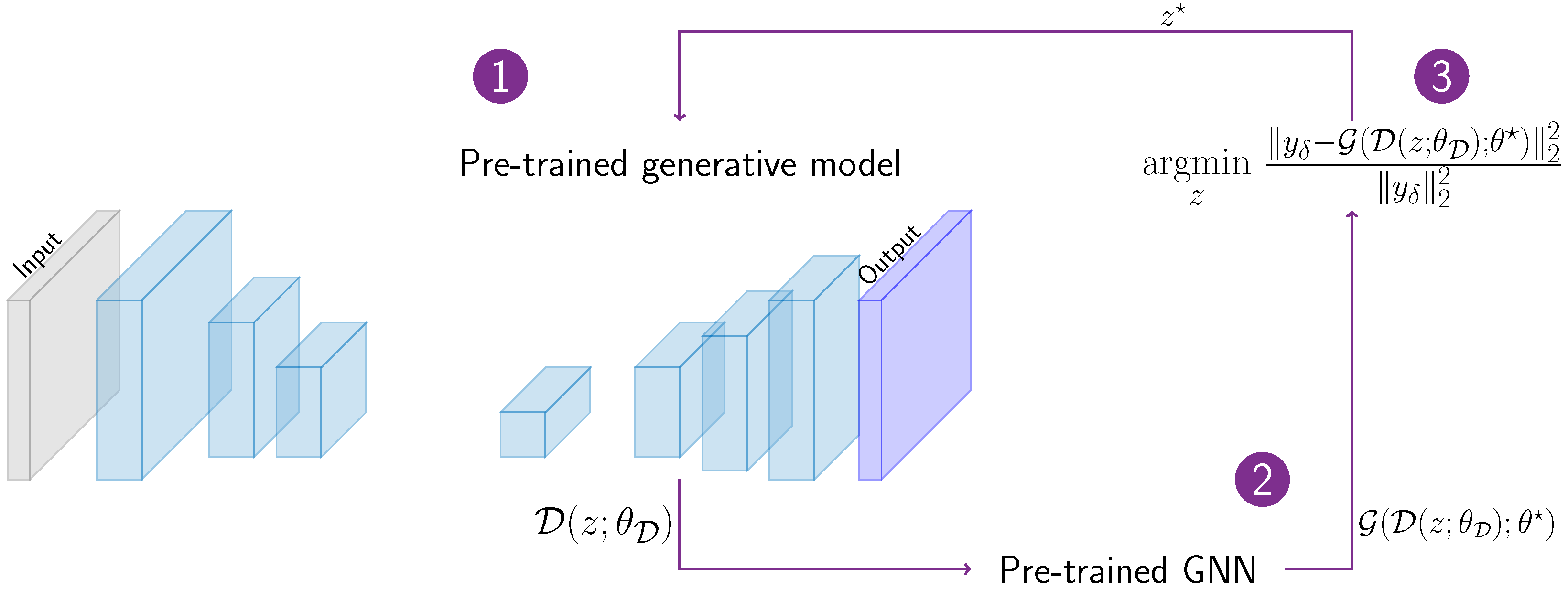 $z^\star$

1

3

Pre-trained generative model

$\underset{z}{\operatorname{argmin}} \frac{\|y_\delta - \mathcal{G}(\mathcal{D}(z;\theta_\mathcal{D});\theta^\star)\|_2^2}{\|y_\delta\|_2^2}$

Input

Output

2

$\mathcal{D}(z;\theta_\mathcal{D})$

$\mathcal{G}(\mathcal{D}(z;\theta_\mathcal{D});\theta^\star)$

Pre-trained GNN